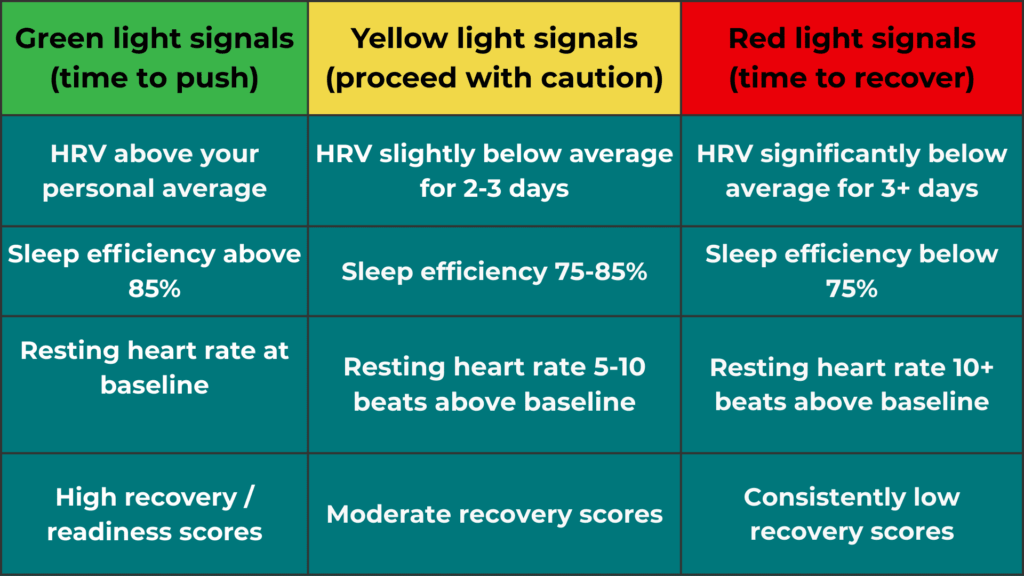 | Green light signals (time to push) | Yellow light signals (proceed with caution) | Red light signals (time to recover) |
|---|---|---|
| HRV above your personal average | HRV slightly below average for 2-3 days | HRV significantly below average for 3+ days |
| Sleep efficiency above 85% | Sleep efficiency 75-85% | Sleep efficiency below 75% |
| Resting heart rate at baseline | Resting heart rate 5-10 beats above baseline | Resting heart rate 10+ beats above baseline |
| High recovery / readiness scores | Moderate recovery scores | Consistently low recovery scores |